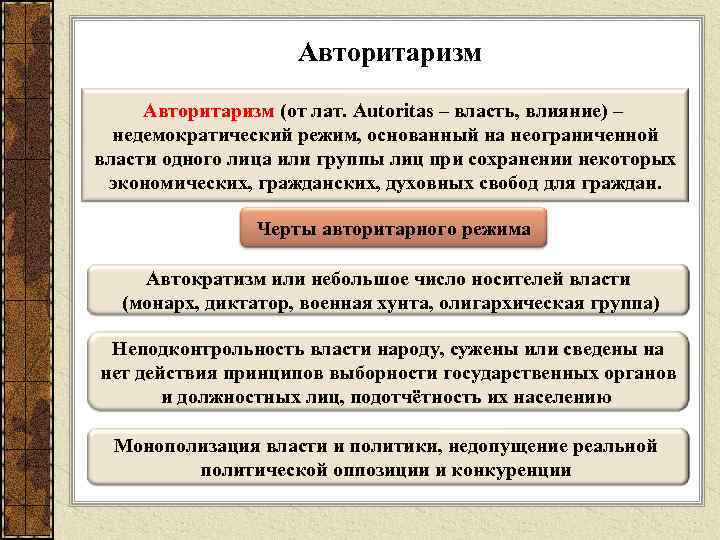 Авторитаризм

Авторитаризм (от лат. Autoritas – власть, влияние) – недемократический режим, основанный на неограниченной власти одного лица или группы лиц при сохранении некоторых экономических, гражданских, духовных свобод для граждан.

Черты авторитарного режима

Автократизм или небольшое число носителей власти (монарх, диктатор, военная хунта, олигархическая группа)

Неподконтрольность власти народу, сужены или сведены на нет действия принципов выборности государственных органов и должностных лиц, подотчётность их населению

Монополизация власти и политики, недопущение реальной политической оппозиции и конкуренции